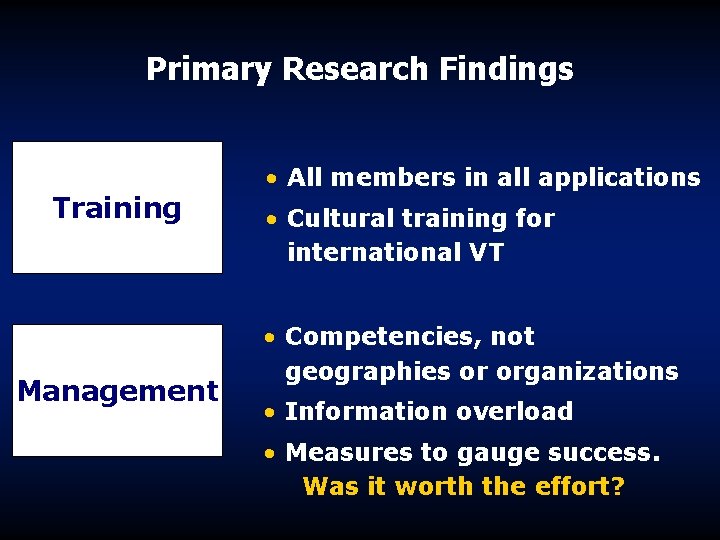 Primary Research Findings

Training

• All members in all applications
• Cultural training for international VT

Management

• Competencies, not geographies or organizations
• Information overload
• Measures to gauge success.
Was it worth the effort?